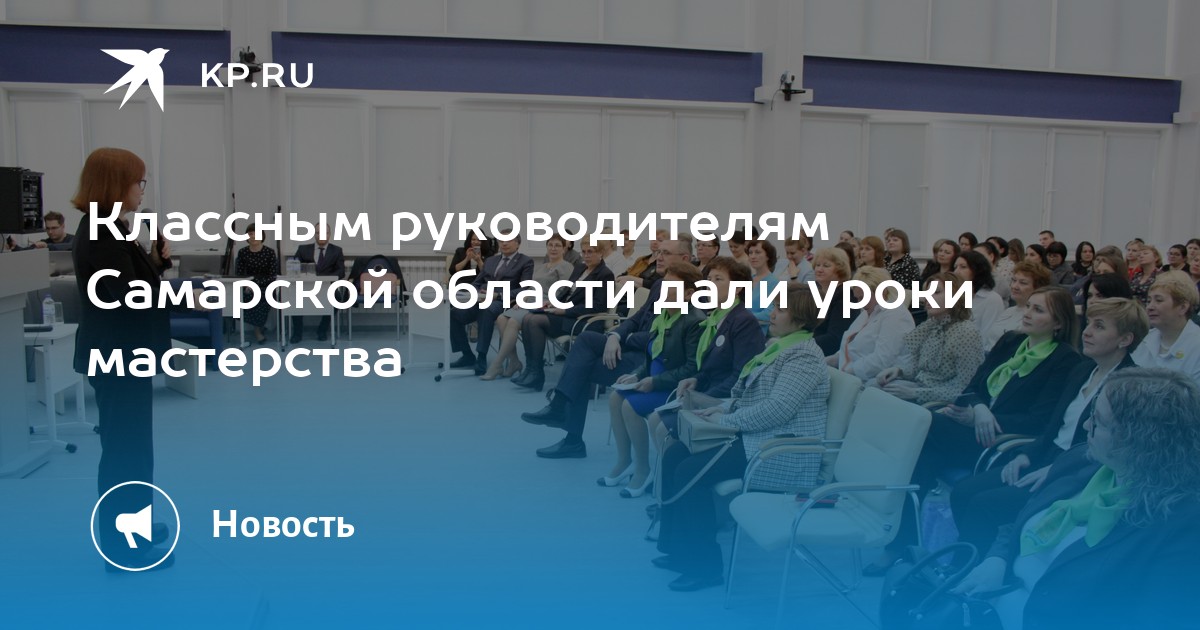 KP.RU

Классным руководителям Самарской области дали уроки мастерства

Новость